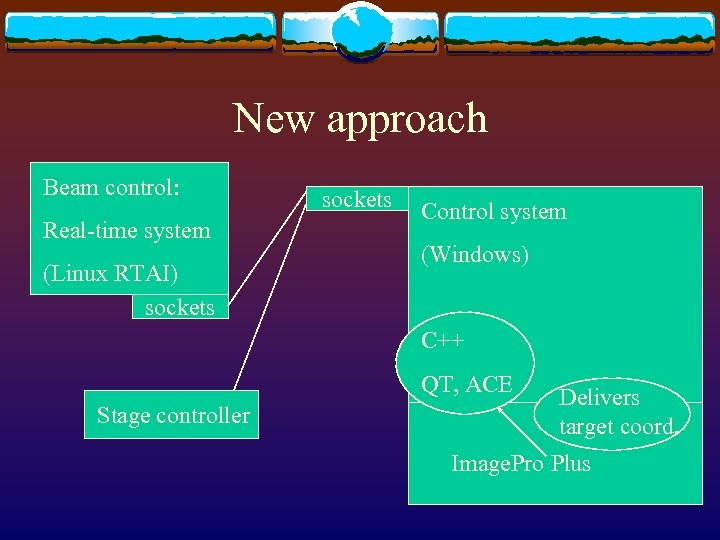 New approach

Beam control:

Real-time system

(Linux RTAI)

sockets

sockets

Control system

(Windows)

C++

QT, ACE

Delivers target coord.

ImagePro Plus

Stage controller